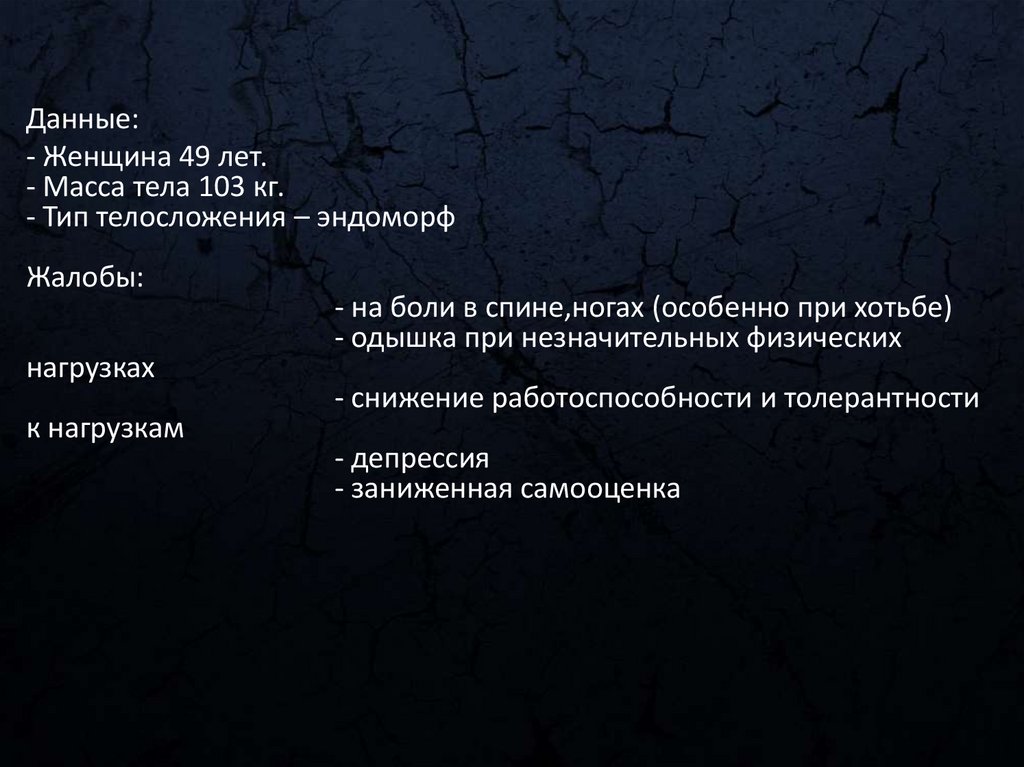 Данные:

- Женщина 49 лет.
- Масса тела 103 кг.
- Тип телосложения – эндоморф

Жалобы:

- на боли в спине,ногах (особенно при хотьбе)
- одышка при незначительных физических нагрузках
- снижение работоспособности и толерантности к нагрузкам
- депрессия
- заниженная самооценка